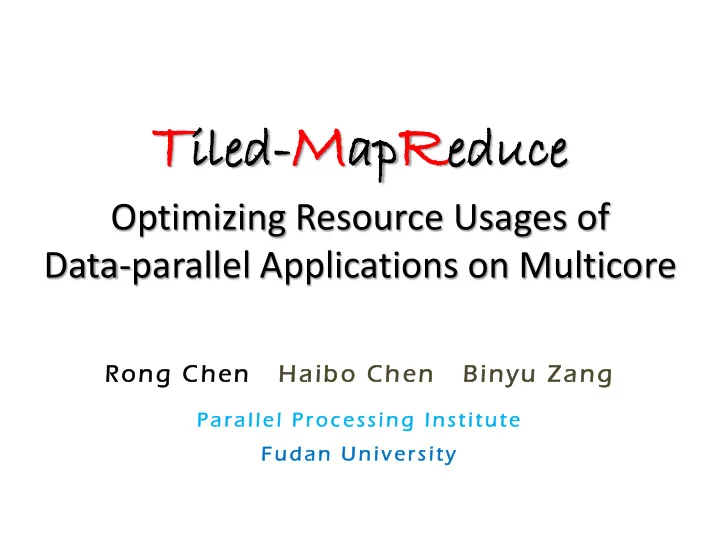 Tiled-MapReduce

Optimizing Resource Usages of Data-parallel Applications on Multicore

Rong Chen Haibo Chen Binyu Zang

Parallel Processing Institute
Fudan University